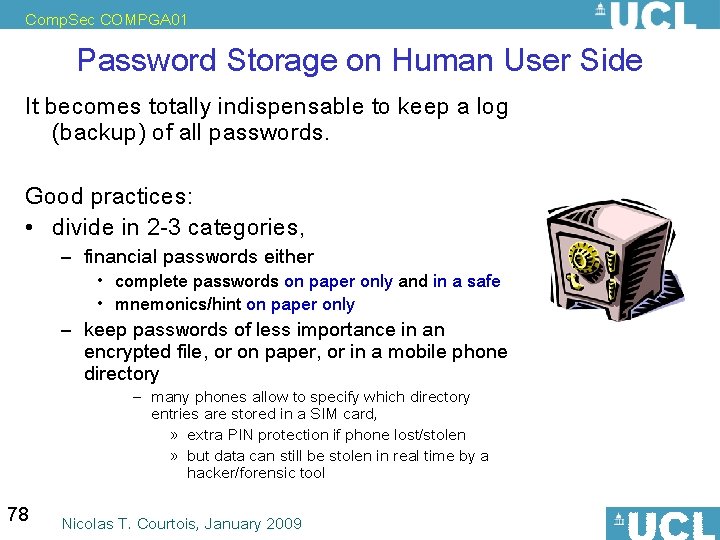 CompSec COMPGA01

UCL

Password Storage on Human User Side

It becomes totally indispensable to keep a log (backup) of all passwords.

Good practices:

• divide in 2-3 categories,
  – financial passwords either
    • complete passwords on paper only and in a safe
    • mnemonics/hint on paper only
  – keep passwords of less importance in an encrypted file, or on paper, or in a mobile phone directory
    – many phones allow to specify which directory entries are stored in a SIM card,
      » extra PIN protection if phone lost/stolen
      » but data can still be stolen in real time by a hacker/forensic tool

78

Nicolas T. Courtois, January 2009

UCL